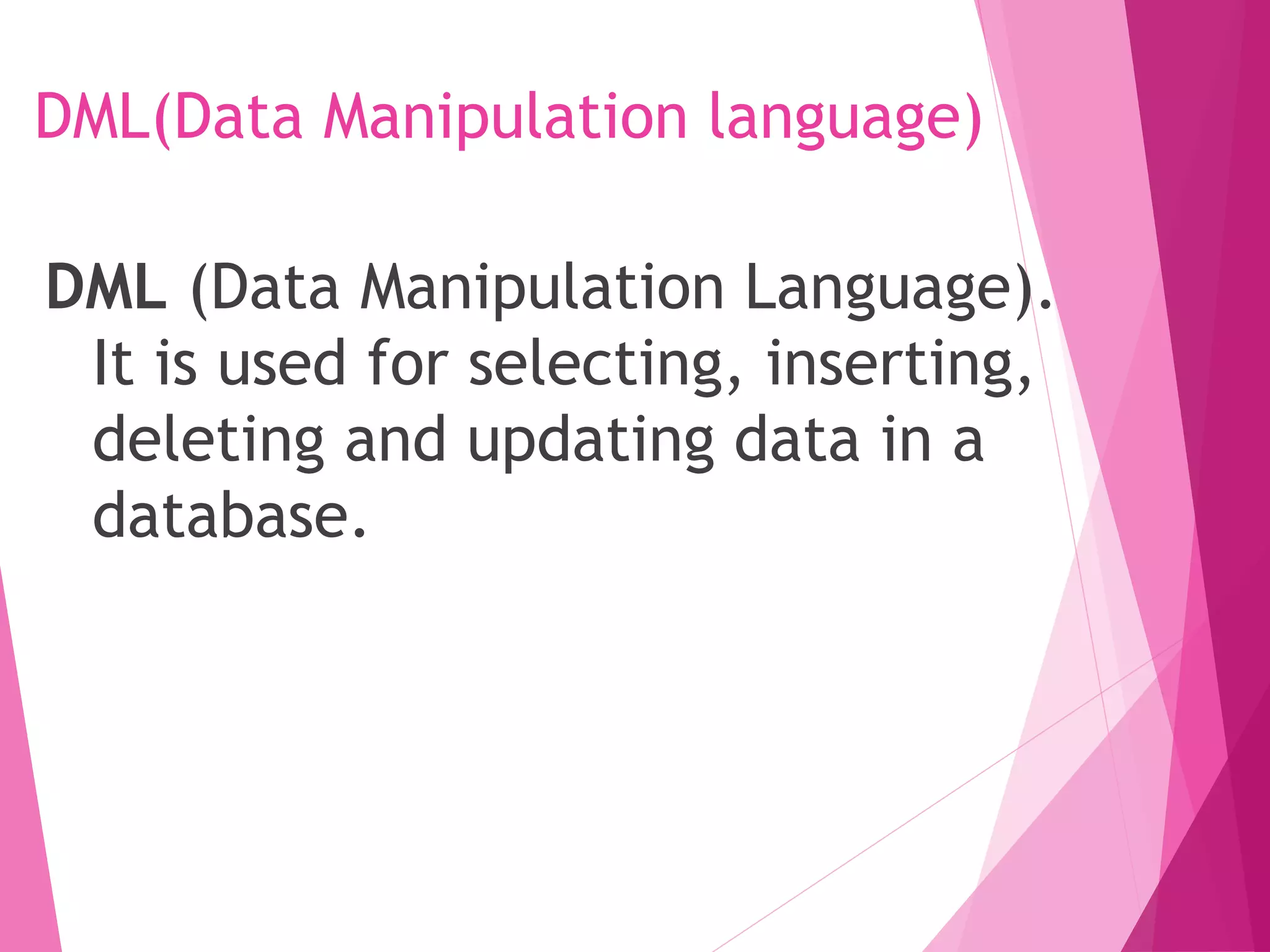 DML(Data Manipulation language)

DML (Data Manipulation Language). It is used for selecting, inserting, deleting and updating data in a database.